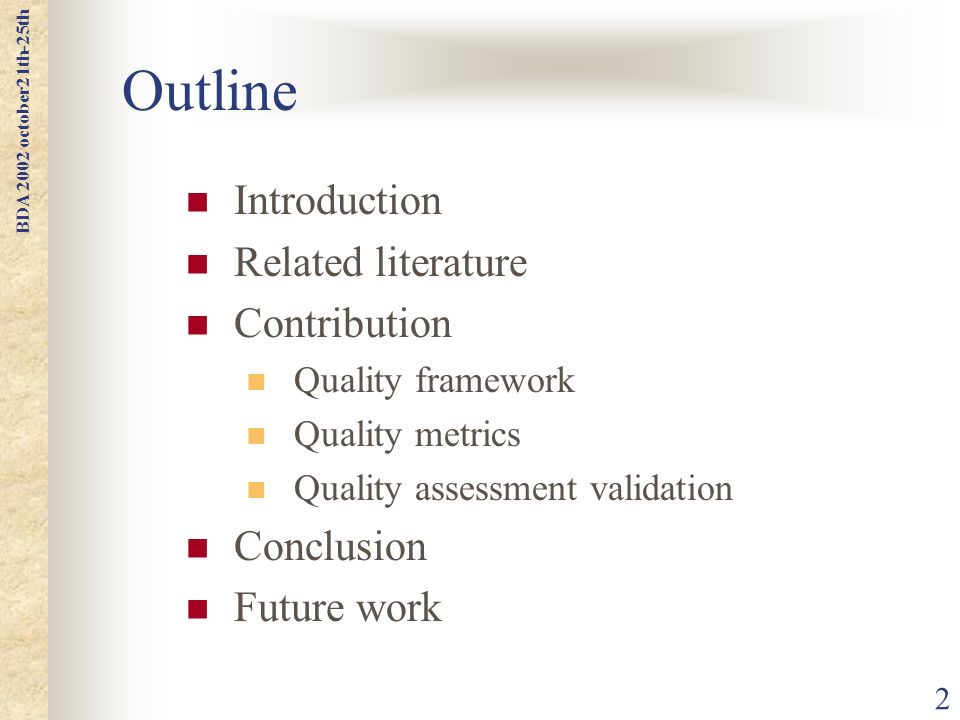 BDA 2002 october21th-25th

Outline

- Introduction
- Related literature
- Contribution
  - Quality framework
  - Quality metrics
  - Quality assessment validation
- Conclusion
- Future work

2